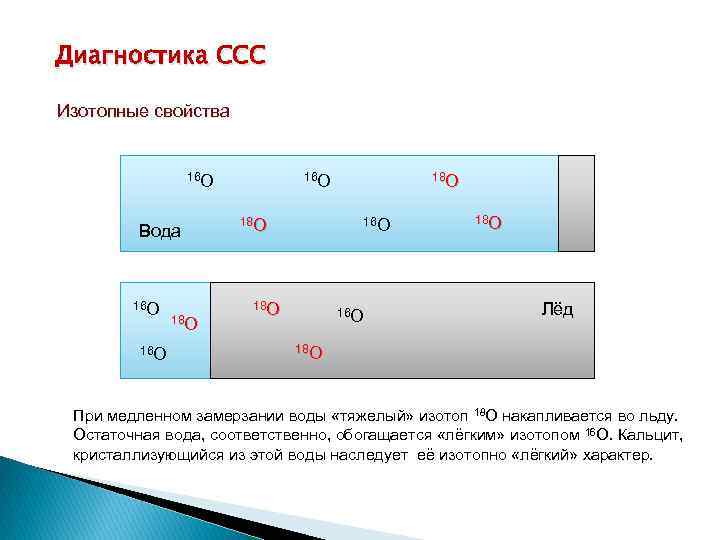 Диагностика ССС

Изотопные свойства

$^{16}O$ $^{16}O$ $^{18}O$

Вода $^{18}O$ $^{16}O$ $^{18}O$

$^{16}O$ $^{18}O$ $^{18}O$ $^{16}O$ Лёд

$^{16}O$ $^{18}O$

При медленном замерзании воды «тяжелый» изотоп $^{18}O$ накапливается во льду. Остаточная вода, соответственно, обогащается «лёгким» изотопом $^{16}O$. Кальцит, кристаллизующийся из этой воды наследует её изотопно «лёгкий» характер.